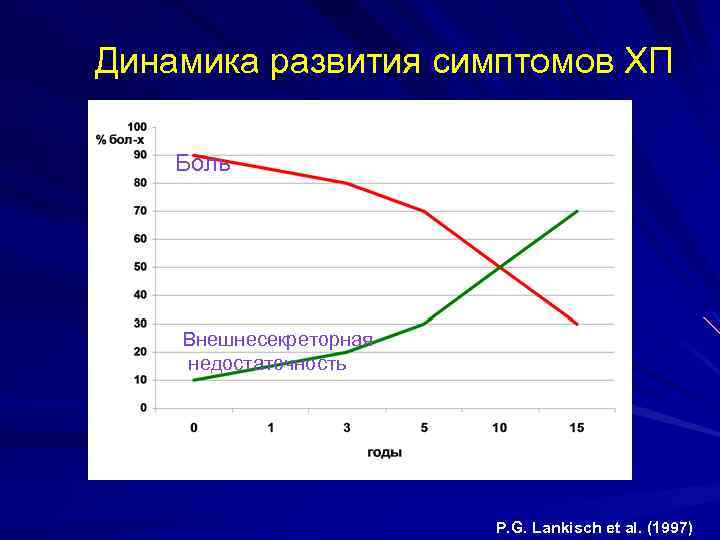 Динамика развития симптомов ХП

100
% бол-х
90
80
70
60
50
40
30
20
10
0

Боль

Внешнесекреторная недостаточность

0
1
3
5
10
15

годы

P.G. Lankisch et al. (1997)